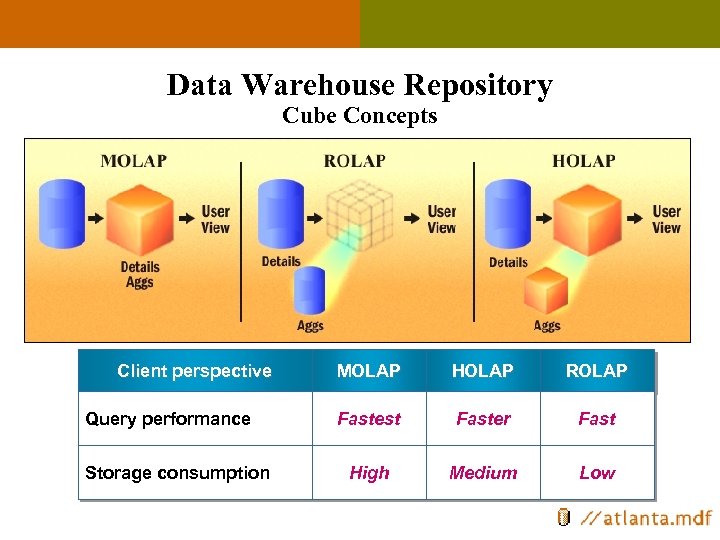 Data Warehouse Repository
Cube Concepts

MOLAP

User View

Details Aggs

ROLAP

User View

Details

Aggs

HOLAP

User View

Details

Aggs

| Client perspective | MOLAP | HOLAP | ROLAP |
|---|---|---|---|
| Query performance | Fastest | Faster | Fast |
| Storage consumption | High | Medium | Low |

//atlanta.mdf